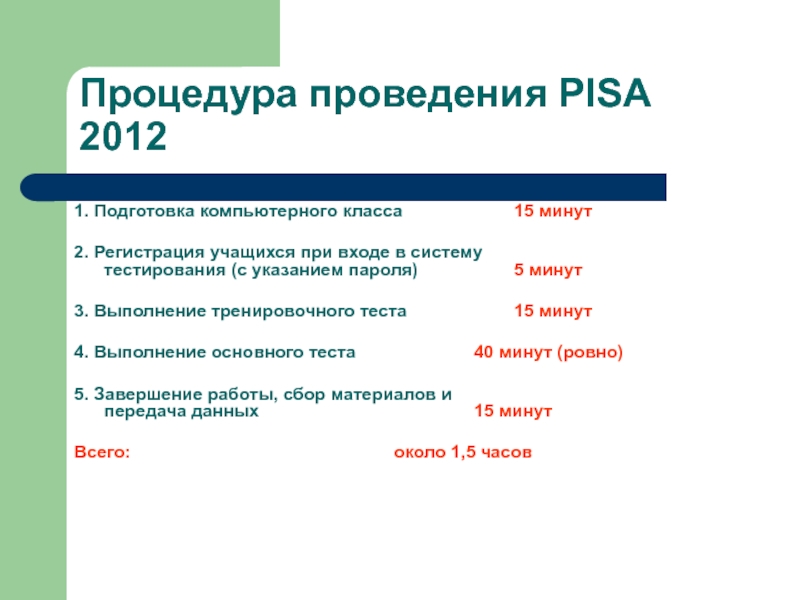 Процедура проведения PISA 2012

1. Подготовка компьютерного класса 15 минут

2. Регистрация учащихся при входе в систему тестирования (с указанием пароля) 5 минут

3. Выполнение тренировочного теста 15 минут

4. Выполнение основного теста 40 минут (ровно)

5. Завершение работы, сбор материалов и передача данных 15 минут

Всего: около 1,5 часов